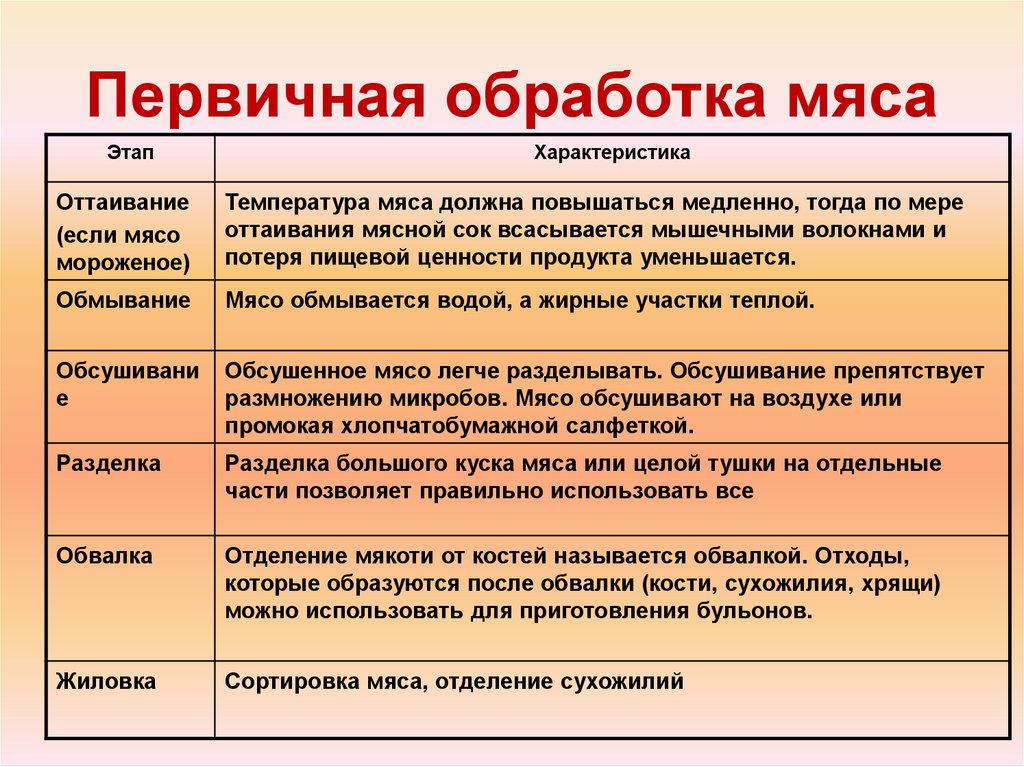 Первичная обработка мяса

| Этап | Характеристика |
|---|---|
| Оттаивание (если мясо мороженое) | Температура мяса должна повышаться медленно, тогда по мере оттаивания мясной сок всасывается мышечными волокнами и потеря пищевой ценности продукта уменьшается. |
| Обмывание | Мясо обмывается водой, а жирные участки теплой. |
| Обсушивание | Обсушенное мясо легче разделывать. Обсушивание препятствует размножению микробов. Мясо обсушивают на воздухе или промокая хлопчатобумажной салфеткой. |
| Разделка | Разделка большого куска мяса или целой тушки на отдельные части позволяет правильно использовать все |
| Обвалка | Отделение мякоти от костей называется обвалкой. Отходы, которые образуются после обвалки (кости, сухожилия, хрящи) можно использовать для приготовления бульонов. |
| Жиловка | Сортировка мяса, отделение сухожилий |